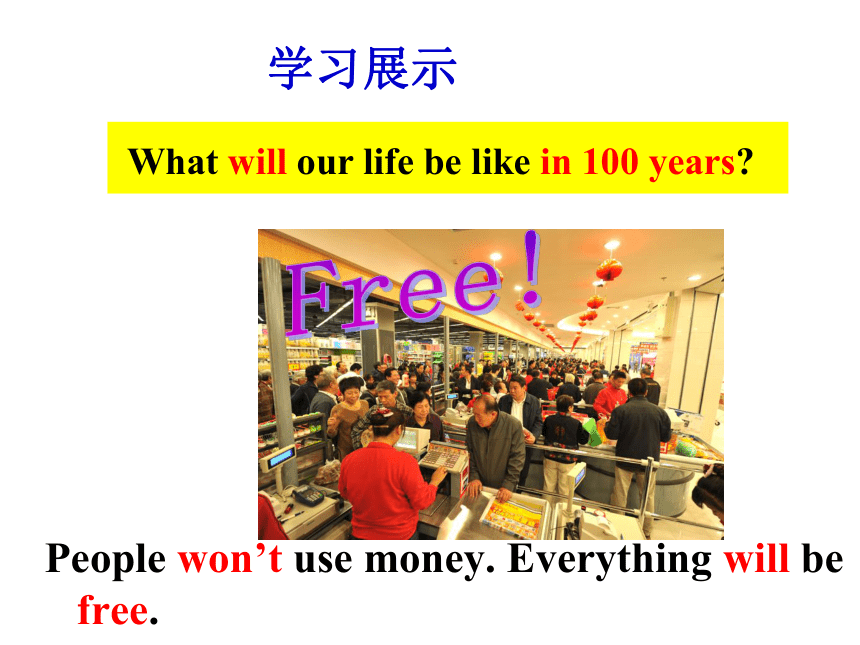 学习展示

What will our life be like in 100 years?

Free!

People won’t use money. Everything will be free.